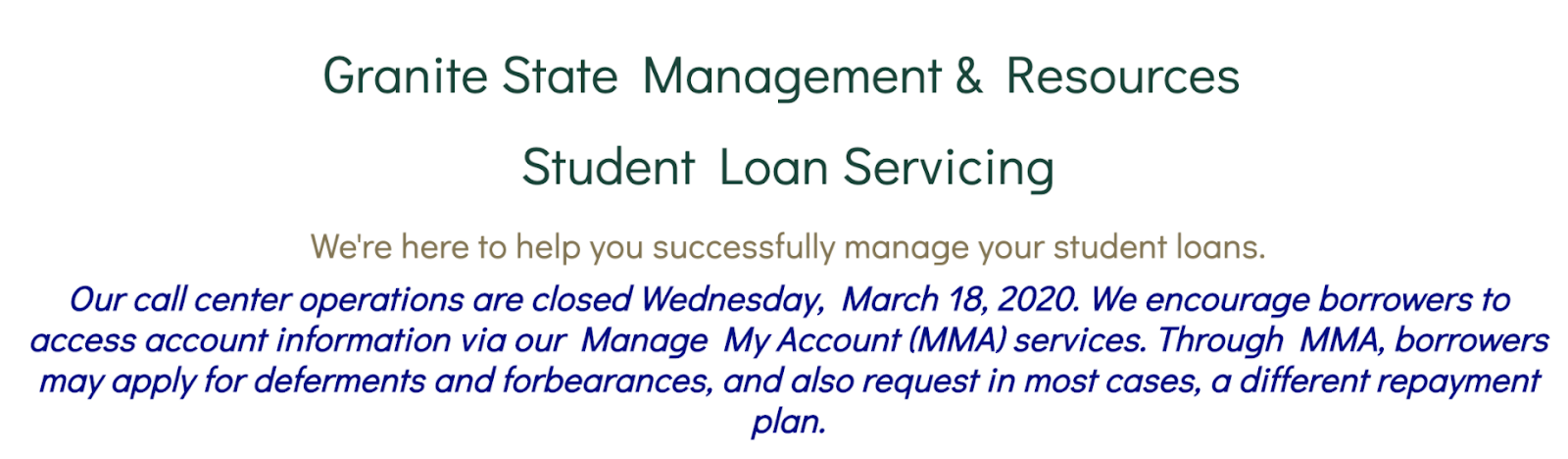 Granite State Management & Resources

Student Loan Servicing

We're here to help you successfully manage your student loans.

Our call center operations are closed Wednesday, March 18, 2020. We encourage borrowers to access account information via our Manage My Account (MMA) services. Through MMA, borrowers may apply for deferments and forbearances, and also request in most cases, a different repayment plan.